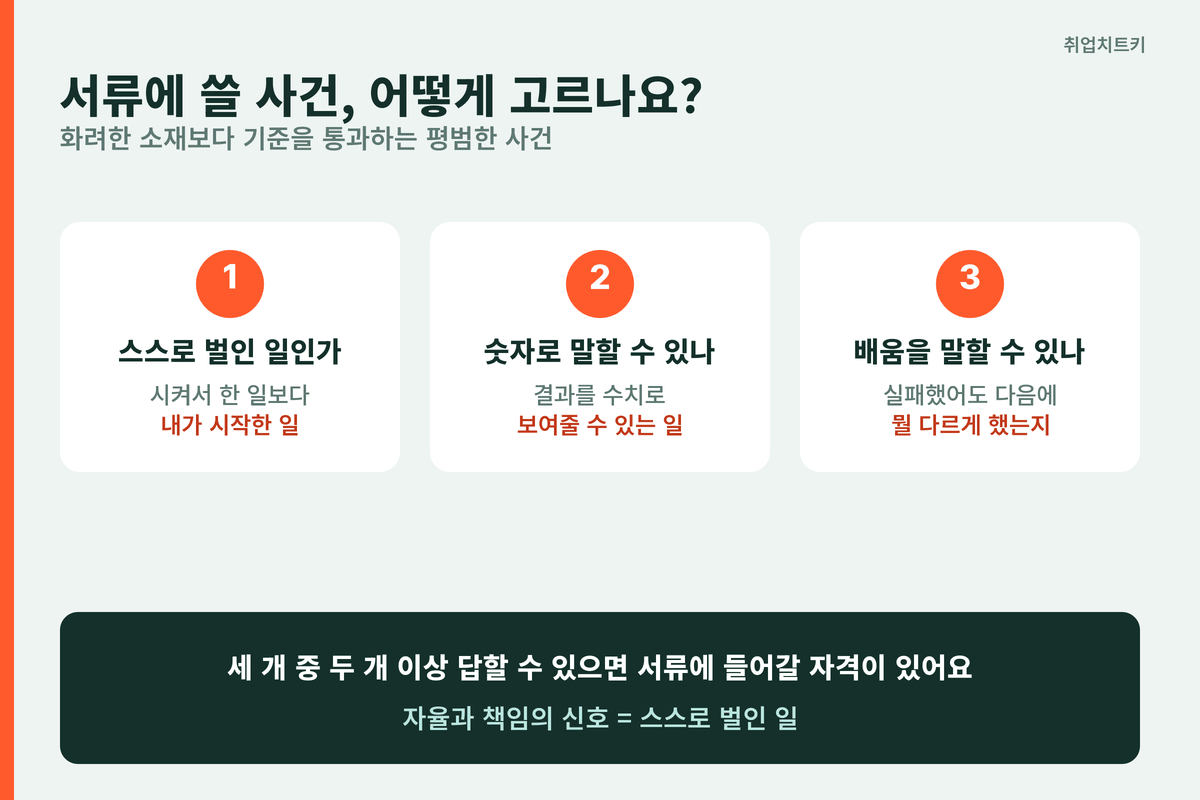 취업치트키

서류에 쓸 사건, 어떻게 고르나요?

화려한 소재보다 기준을 통과하는 평범한 사건

1

스스로 벌인 일인가

시켜서 한 일보다
내가 시작한 일

2

숫자로 말할 수 있나

결과를 수치로
보여줄 수 있는 일

3

배움을 말할 수 있나

실패했어도 다음에
뭘 다르게 했는지

세 개 중 두 개 이상 답할 수 있으면 서류에 들어갈 자격이 있어요

자율과 책임의 신호 = 스스로 벌인 일